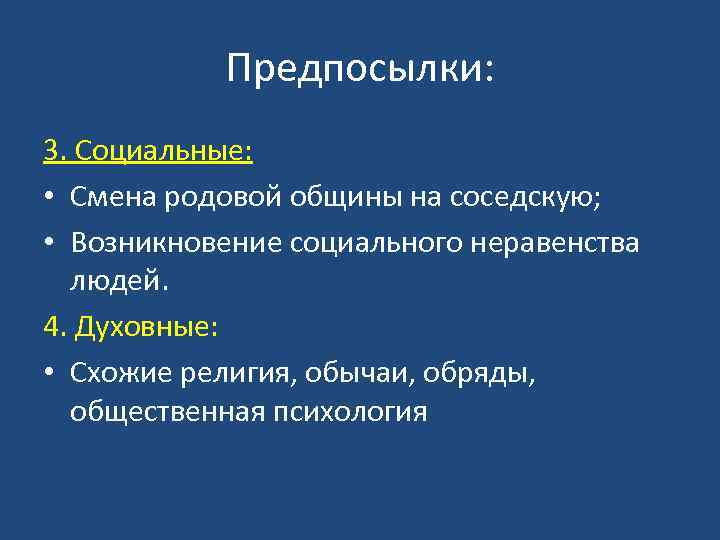 Предпосылки:

3. Социальные:

• Смена родовой общины на соседскую;

• Возникновение социального неравенства людей.

4. Духовные:

• Схожие религия, обычаи, обряды, общественная психология